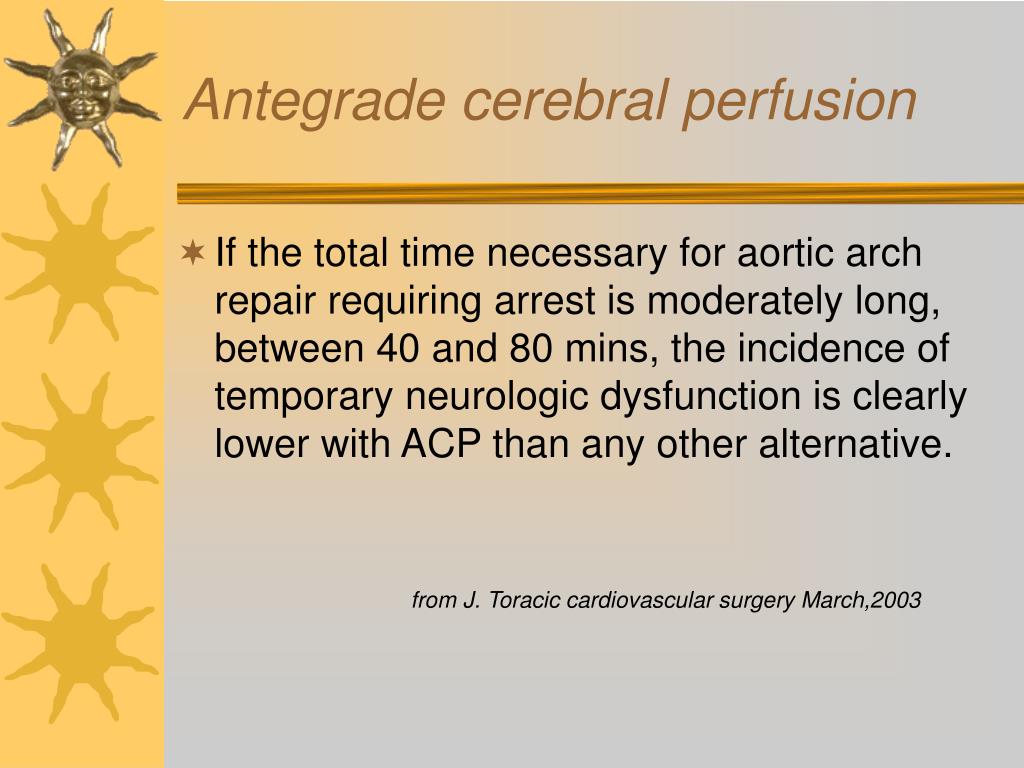 Antegrade cerebral perfusion

If the total time necessary for aortic arch repair requiring arrest is moderately long, between 40 and 80 mins, the incidence of temporary neurologic dysfunction is clearly lower with ACP than any other alternative.

from J. Toracic cardiovascular surgery March,2003